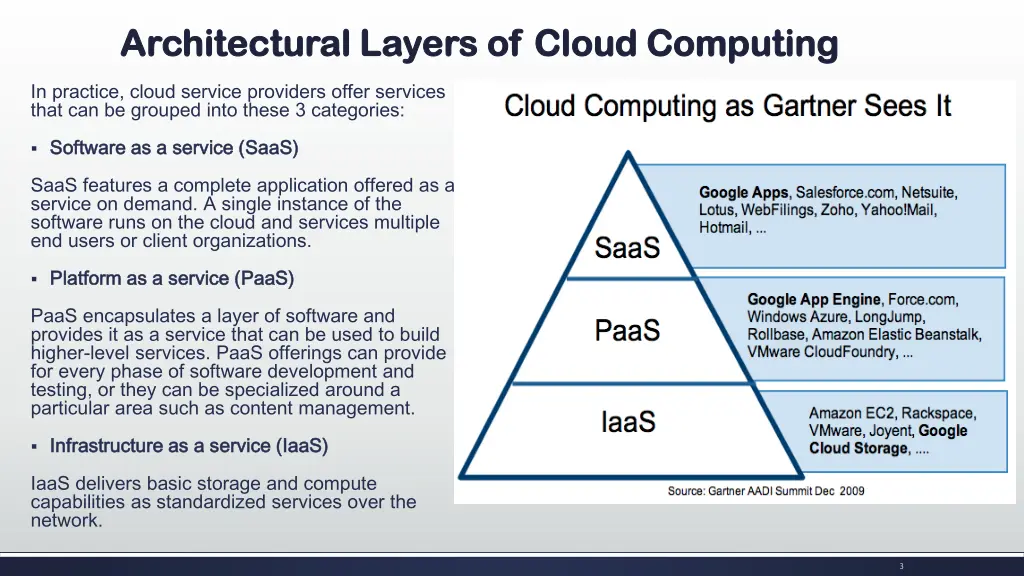 Architectural Layers of Cloud Computing

In practice, cloud service providers offer services that can be grouped into these 3 categories:

▪ Software as a service (SaaS)

SaaS features a complete application offered as a service on demand. A single instance of the software runs on the cloud and services multiple end users or client organizations.

▪ Platform as a service (PaaS)

PaaS encapsulates a layer of software and provides it as a service that can be used to build higher-level services. PaaS offerings can provide for every phase of software development and testing, or they can be specialized around a particular area such as content management.

▪ Infrastructure as a service (IaaS)

IaaS delivers basic storage and compute capabilities as standardized services over the network.

Cloud Computing as Gartner Sees It

SaaS

Google Apps, Salesforce.com, Netsuite, Lotus, WebFilings, Zoho, Yahoo!Mail, Hotmail, ...

PaaS

Google App Engine, Force.com, Windows Azure, LongJump, Rollbase, Amazon Elastic Beanstalk, VMware CloudFoundry, ...

IaaS

Amazon EC2, Rackspace, VMware, Joyent, Google Cloud Storage, ....

Source: Gartner AADI Summit Dec 2009

3